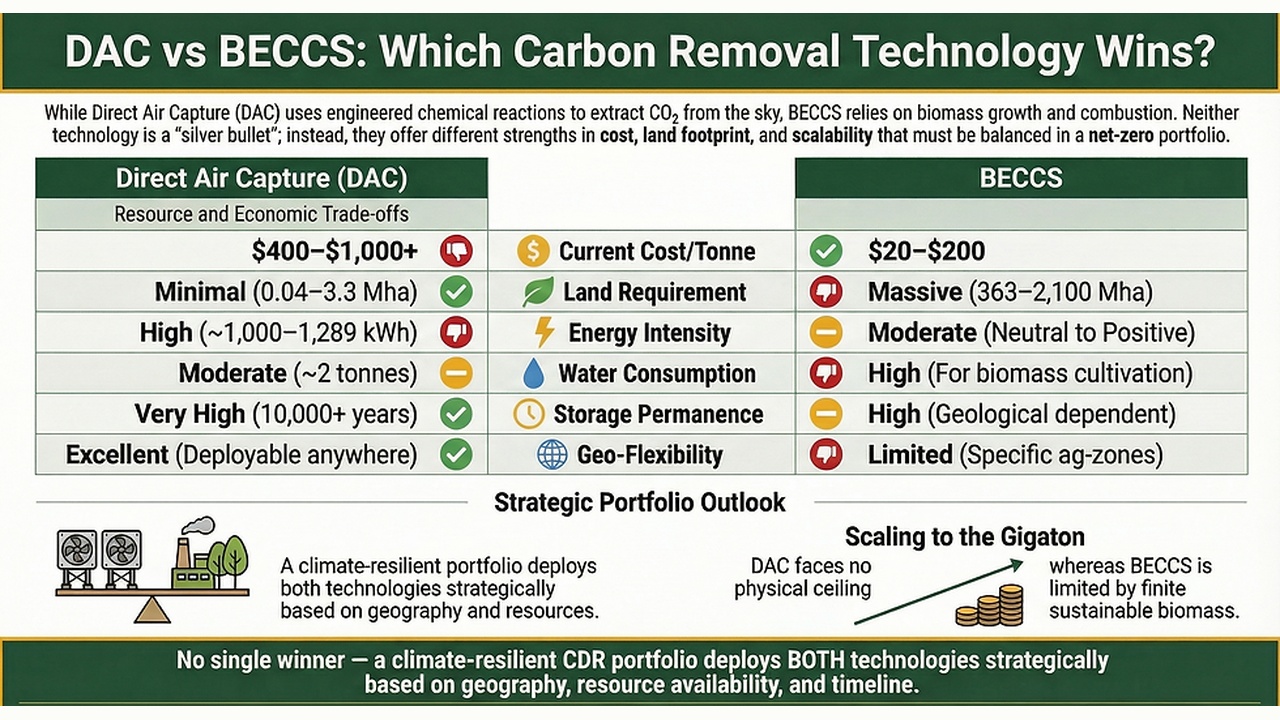 DAC vs BECCS: Which Carbon Removal Technology Wins?

While Direct Air Capture (DAC) uses engineered chemical reactions to extract $CO_2$ from the sky, BECCS relies on biomass growth and combustion. Neither technology is a "silver bullet"; instead, they offer different strengths in cost, land footprint, and scalability that must be balanced in a net-zero portfolio.

| Direct Air Capture (DAC) | | BECCS |
|---|---|---|
| Resource and Economic Trade-offs | | |
| \$400–\$1,000+ | Current Cost/Tonne | \$20–\$200 |
| Minimal (0.04–3.3 Mha) | Land Requirement | Massive (363–2,100 Mha) |
| High (~1,000–1,289 kWh) | Energy Intensity | Moderate (Neutral to Positive) |
| Moderate (~2 tonnes) | Water Consumption | High (For biomass cultivation) |
| Very High (10,000+ years) | Storage Permanence | High (Geological dependent) |
| Excellent (Deployable anywhere) | Geo-Flexibility | Limited (Specific ag-zones) |

Strategic Portfolio Outlook

A climate-resilient portfolio deploys both technologies strategically based on geography and resources.

Scaling to the Gigaton

DAC faces no physical ceiling

whereas BECCS is limited by finite sustainable biomass.

No single winner — a climate-resilient CDR portfolio deploys BOTH technologies strategically based on geography, resource availability, and timeline.